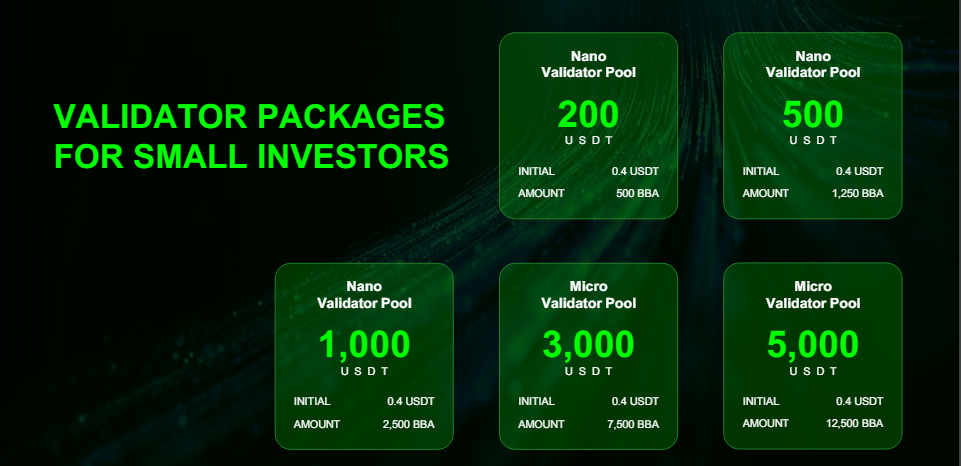 VALIDATOR PACKAGES FOR SMALL INVESTORS

Nano Validator Pool
200
USDT
INITIAL 0.4 USDT
AMOUNT 500 BBA

Nano Validator Pool
500
USDT
INITIAL 0.4 USDT
AMOUNT 1,250 BBA

Nano Validator Pool
1,000
USDT
INITIAL 0.4 USDT
AMOUNT 2,500 BBA

Micro Validator Pool
3,000
USDT
INITIAL 0.4 USDT
AMOUNT 7,500 BBA

Micro Validator Pool
5,000
USDT
INITIAL 0.4 USDT
AMOUNT 12,500 BBA